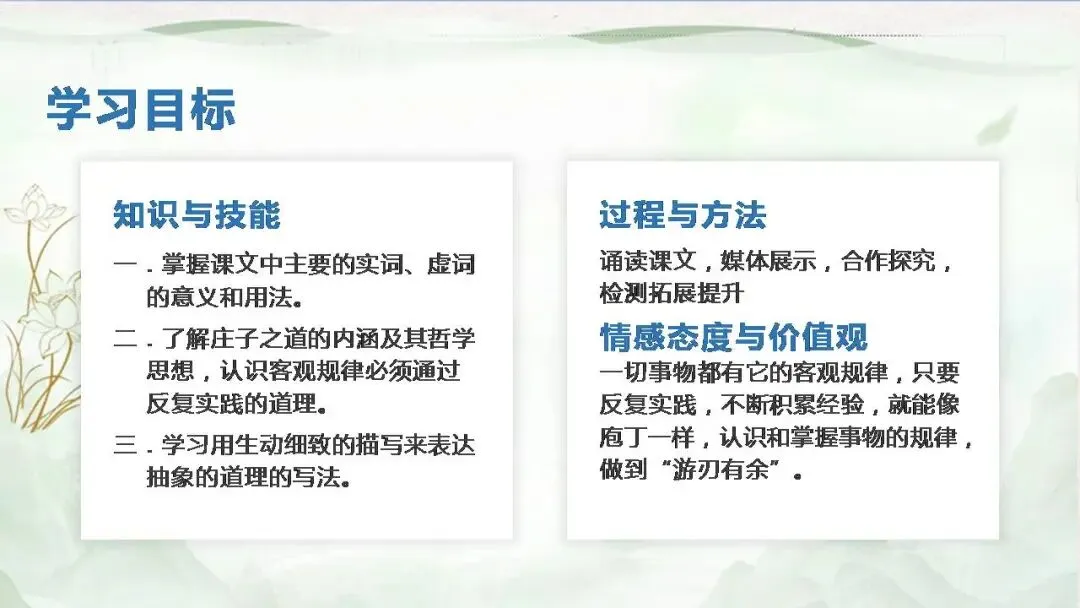 学习目标

知识与技能

一．掌握课文中主要的实词、虚词的意义和用法。

二．了解庄子之道的内涵及其哲学思想，认识客观规律必须通过反复实践的道理。

三．学习用生动细致的描写来表达抽象的道理的写法。

过程与方法

诵读课文，媒体展示，合作探究，检测拓展提升

情感态度与价值观

一切事物都有它的客观规律，只要反复实践，不断积累经验，就能像庖丁一样，认识和掌握事物的规律，做到“游刃有余”。